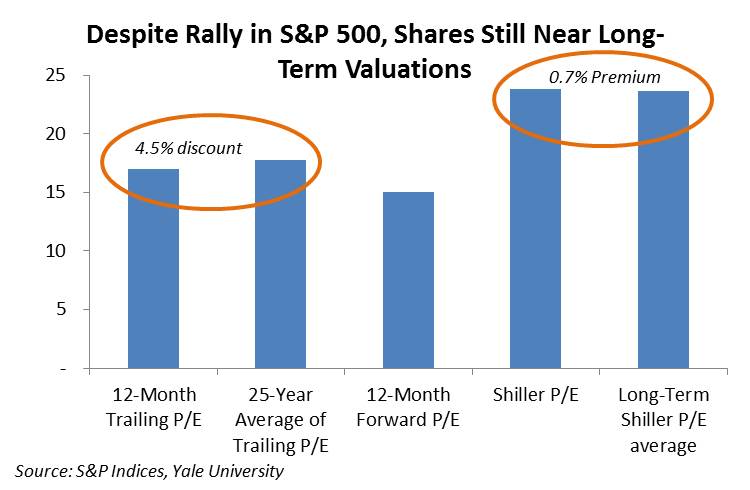 Despite Rally in S&P 500, Shares Still Near Long-Term Valuations

25
20
15
10
5
-

4.5% discount
0.7% Premium

12-Month Trailing P/E
25-Year Average of Trailing P/E
12-Month Forward P/E
Shiller P/E
Long-Term Shiller P/E average

Source: S&P Indices, Yale University